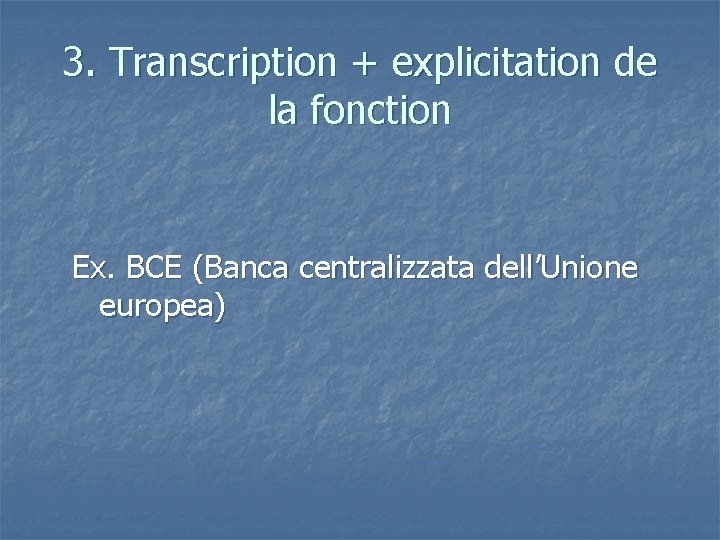 3. Transcription + explicitation de la fonction

Ex. BCE (Banca centralizzata dell’Unione europea)